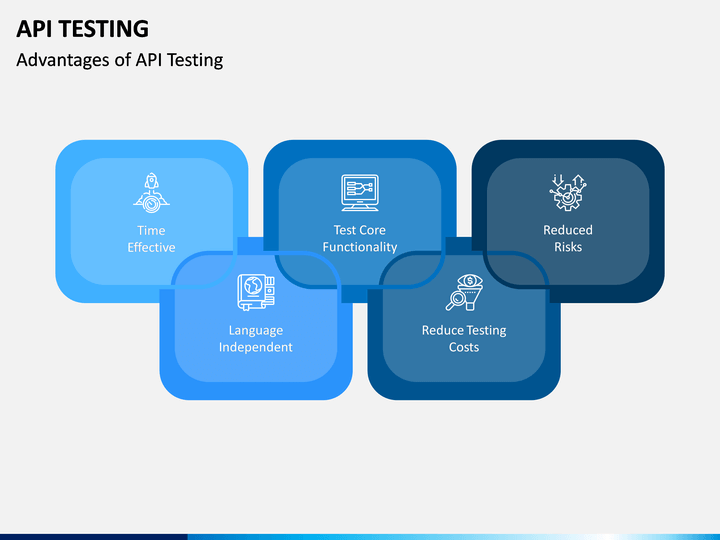 API TESTING

Advantages of API Testing

Time Effective

Test Core Functionality

Reduced Risks

Language Independent

Reduce Testing Costs